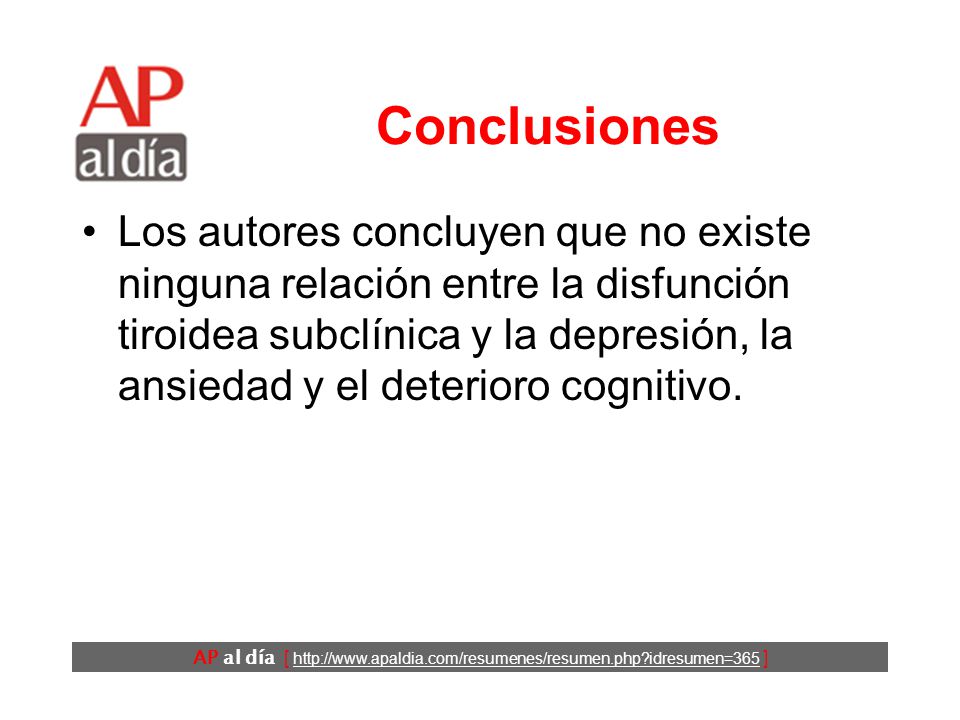 AP
al día

Conclusiones

• Los autores concluyen que no existe ninguna relación entre la disfunción tiroidea subclínica y la depresión, la ansiedad y el deterioro cognitivo.

AP al día [ http://www.apaldia.com/resumenes/resumen.php?idresumen=365 ]